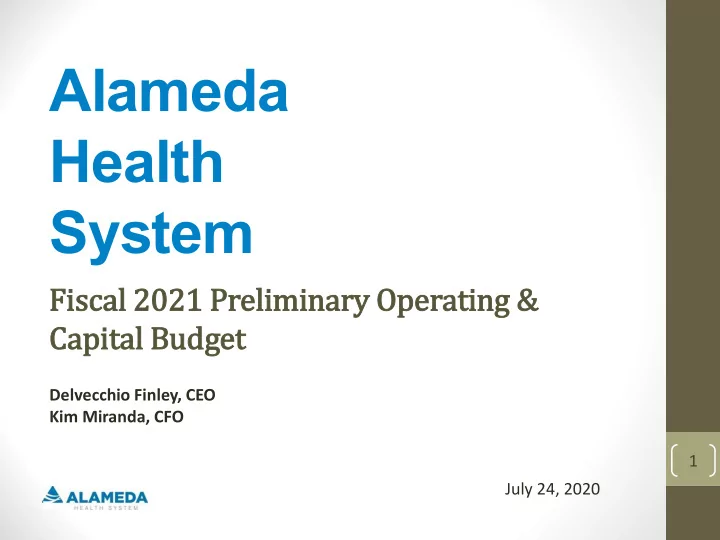 Alameda Health System

Fiscal 2021 Preliminary Operating & Capital Budget

Delvecchio Finley, CEO
Kim Miranda, CFO

1

ALAMEDA
HEALTH SYSTEM

July 24, 2020